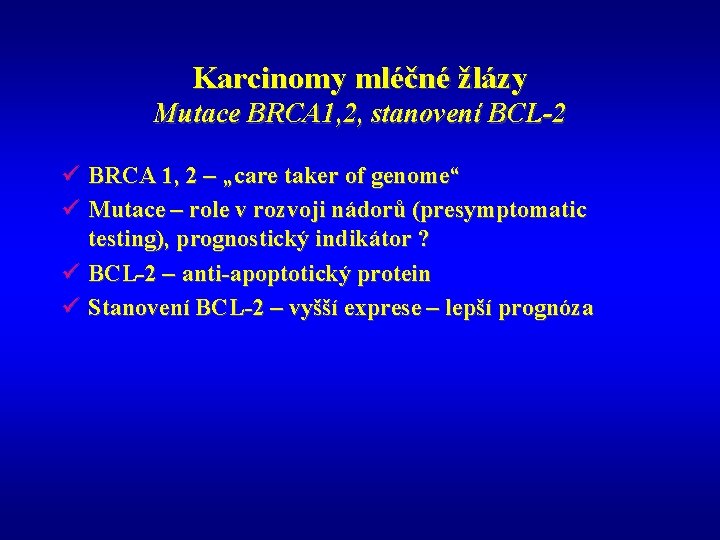 Karcinomy mléčné žlázy
Mutace BRCA1,2, stanovení BCL-2

✓ BRCA 1, 2 – „care taker of genome“
✓ Mutace – role v rozvoji nádorů (presymptomatic testing), prognostický indikátor ?
✓ BCL-2 – anti-apoptotický protein
✓ Stanovení BCL-2 – vyšší exprese – lepší prognóza